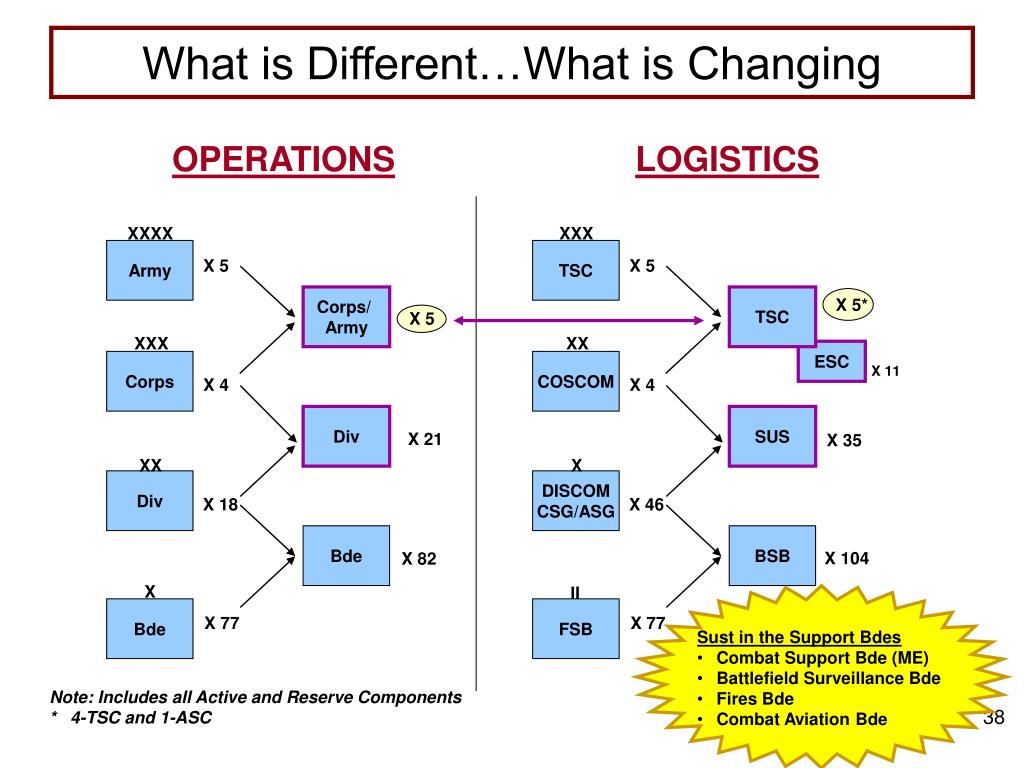 What is Different…What is Changing

OPERATIONS

XXXX
Army
X 5

XXX
Corps
X 4

XX
Div
X 18

X
Bde
X 77

Corps/ Army
X 5

Div
X 21

Bde
X 82

LOGISTICS

XXX
TSC
X 5

XX
COSCOM
X 4

X
DISCOM CSG/ASG
X 46

II
FSB
X 77

TSC
X 5*

ESC
X 11

SUS
X 35

BSB
X 104

Sust in the Support Bdes
• Combat Support Bde (ME)
• Battlefield Surveillance Bde
• Fires Bde
• Combat Aviation Bde

Note: Includes all Active and Reserve Components
* 4-TSC and 1-ASC

38